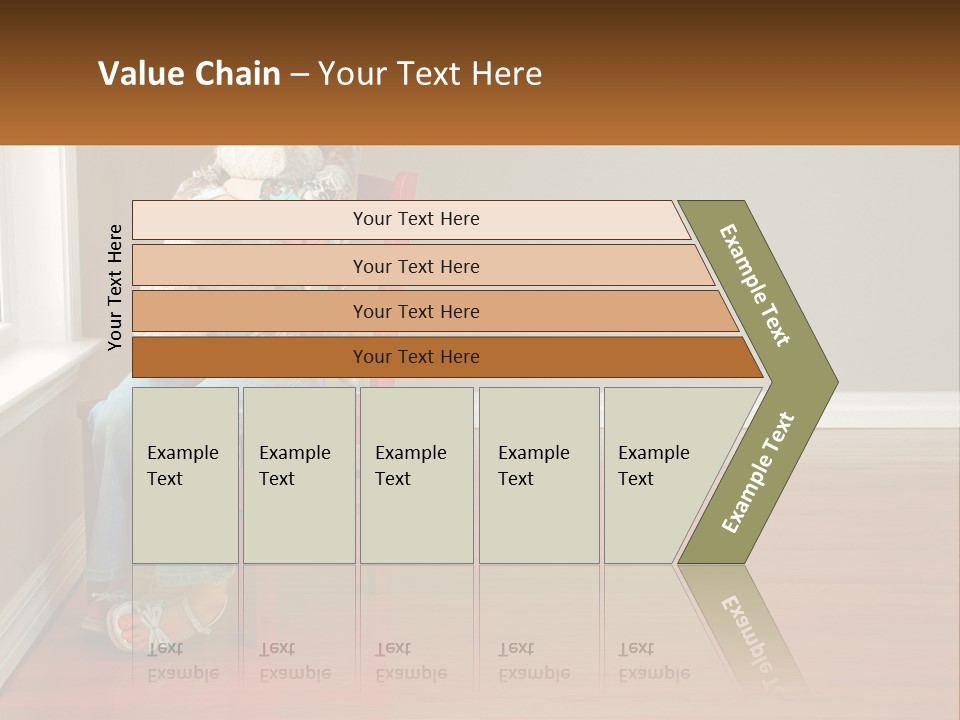 Value Chain – Your Text Here

Your Text Here

Your Text Here

Your Text Here

Your Text Here

Your Text Here

Example Text

Example Text

Example Text

Example Text

Example Text

Example Text

Example Text